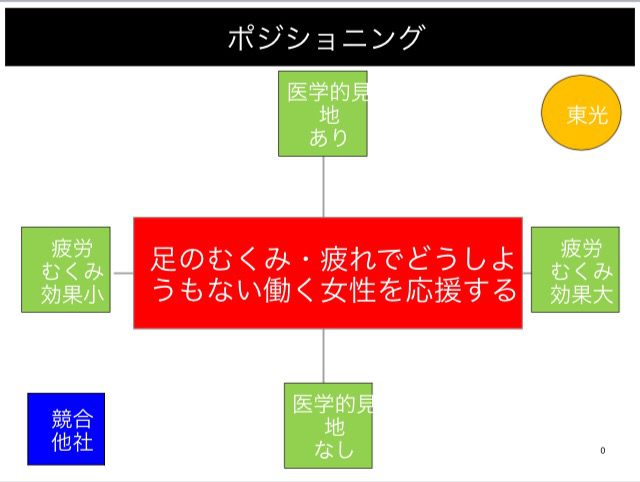 ポジショニング

医学的見地あり

東光

疲労むくみ効果小

足のむくみ・疲れでどうしようもない働く女性を応援する

疲労むくみ効果大

競合他社

医学的見地なし

0